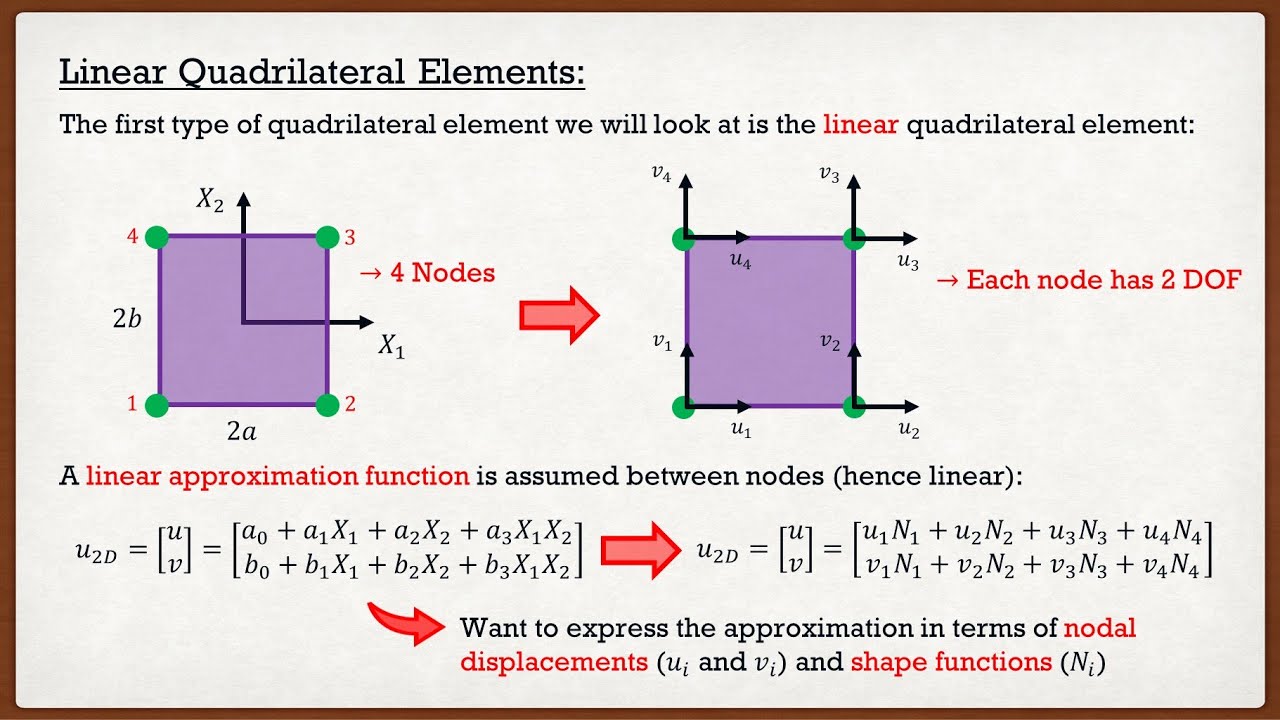 Linear Quadrilateral Elements:

The first type of quadrilateral element we will look at is the linear quadrilateral element:

$X_2$

4

3

→ 4 Nodes

$2b$

$X_1$

1

2

$2a$

$v_4$

$v_3$

$u_4$

$u_3$

→ Each node has 2 DOF

$v_1$

$v_2$

$u_1$

$u_2$

A linear approximation function is assumed between nodes (hence linear):

$u_{2D} = \begin{bmatrix} u \\ v \end{bmatrix} = \begin{bmatrix} a_0 + a_1X_1 + a_2X_2 + a_3X_1X_2 \\ b_0 + b_1X_1 + b_2X_2 + b_3X_1X_2 \end{bmatrix}$

$u_{2D} = \begin{bmatrix} u \\ v \end{bmatrix} = \begin{bmatrix} u_1N_1 + u_2N_2 + u_3N_3 + u_4N_4 \\ v_1N_1 + v_2N_2 + v_3N_3 + v_4N_4 \end{bmatrix}$

Want to express the approximation in terms of nodal displacements ($u_i$ and $v_i$) and shape functions ($N_i$)